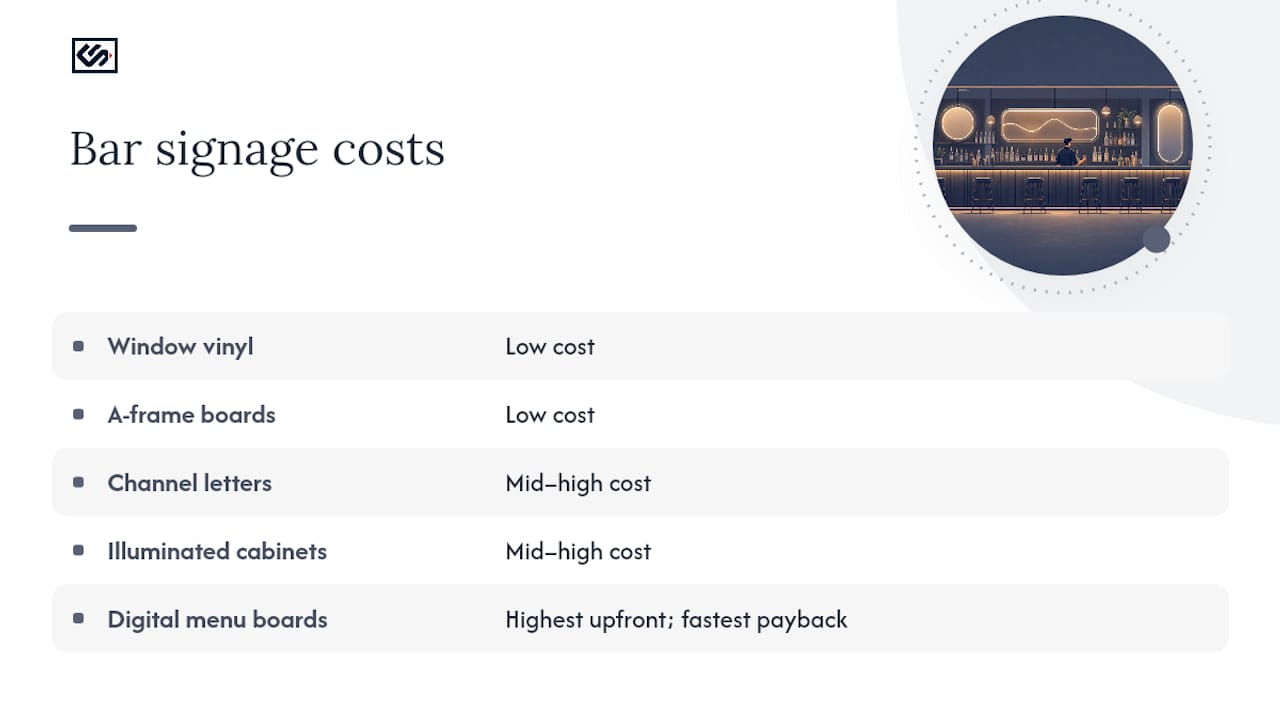 Bar signage costs

| | |
|---|---|
| Window vinyl | Low cost |
| A-frame boards | Low cost |
| Channel letters | Mid–high cost |
| Illuminated cabinets | Mid–high cost |
| Digital menu boards | Highest upfront; fastest payback |